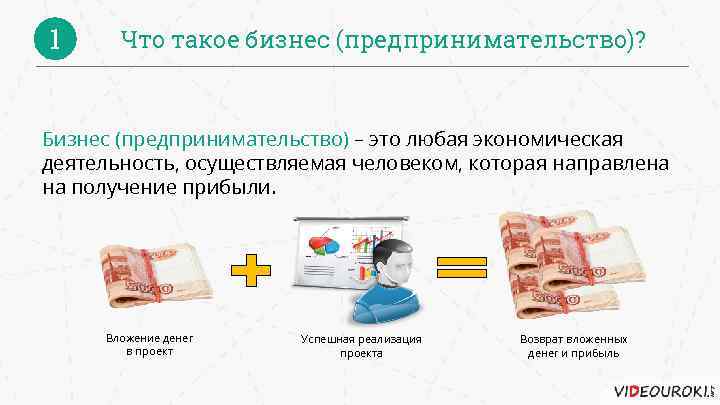 1 Что такое бизнес (предпринимательство)?

Бизнес (предпринимательство) – это любая экономическая деятельность, осуществляемая человеком, которая направлена на получение прибыли.

Вложение денег в проект

Успешная реализация проекта

Возврат вложенных денег и прибыль

VIDEOUROKI.